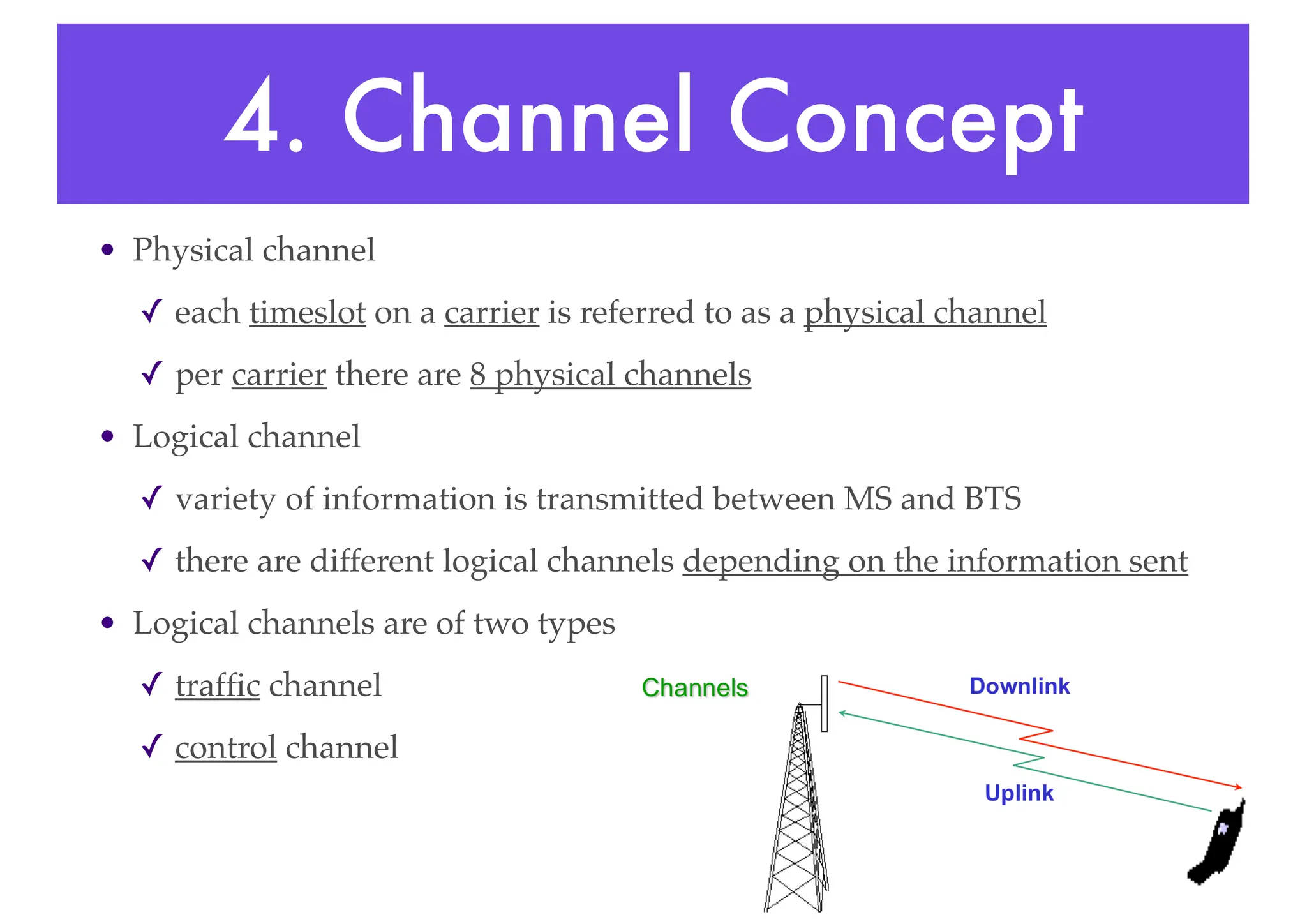 4. Channel Concept

• Physical channel

✓ each timeslot on a carrier is referred to as a physical channel

✓ per carrier there are 8 physical channels

• Logical channel

✓ variety of information is transmitted between MS and BTS

✓ there are different logical channels depending on the information sent

• Logical channels are of two types

✓ traffic channel

✓ control channel

Channels

Downlink

Uplink